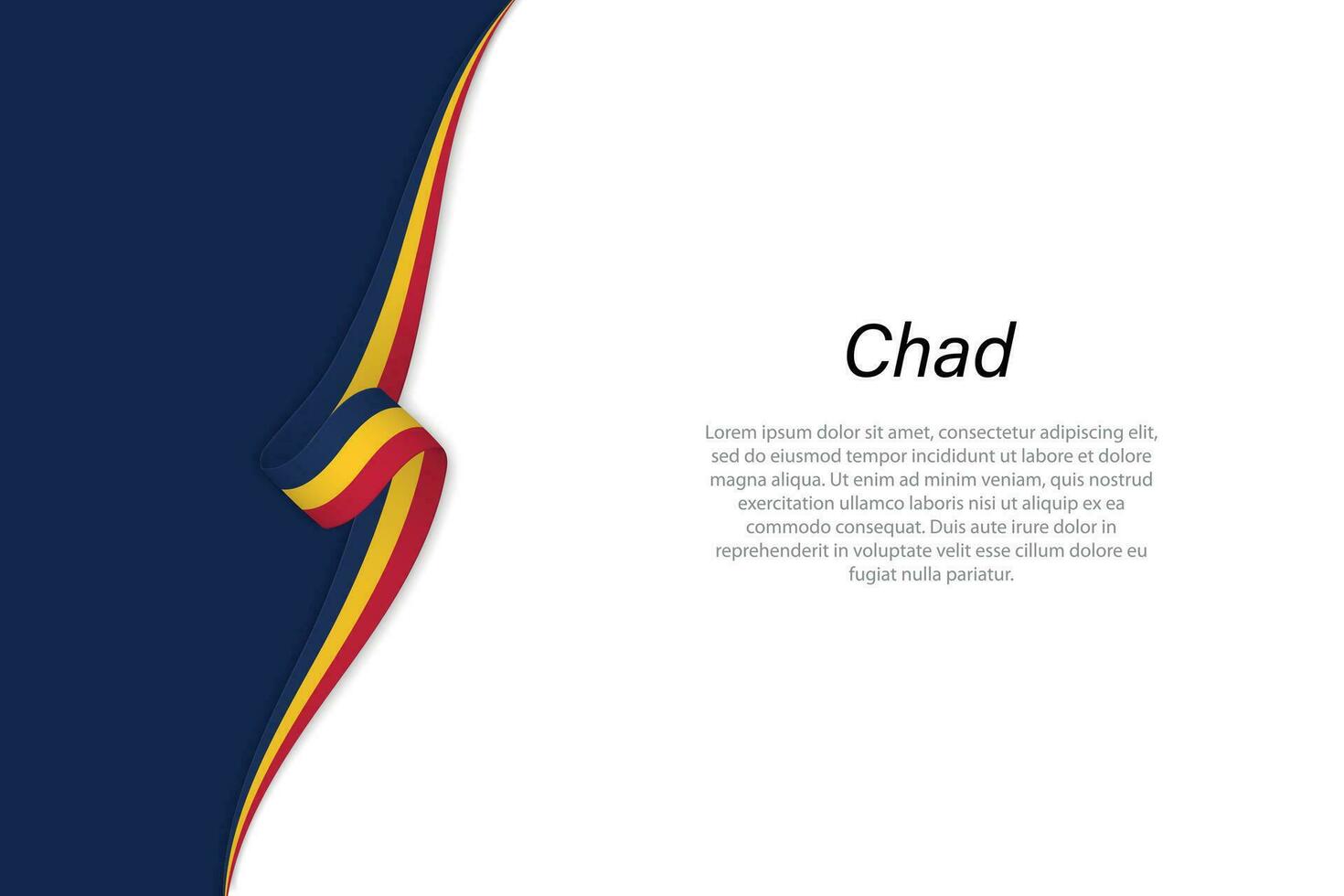 Chad

Lorem ipsum dolor sit amet, consectetur adipiscing elit, sed do eiusmod tempor incididunt ut labore et dolore magna aliqua. Ut enim ad minim veniam, quis nostrud exercitation ullamco laboris nisi ut aliquip ex ea commodo consequat. Duis aute irure dolor in reprehenderit in voluptate velit esse cillum dolore eu fugiat nulla pariatur.